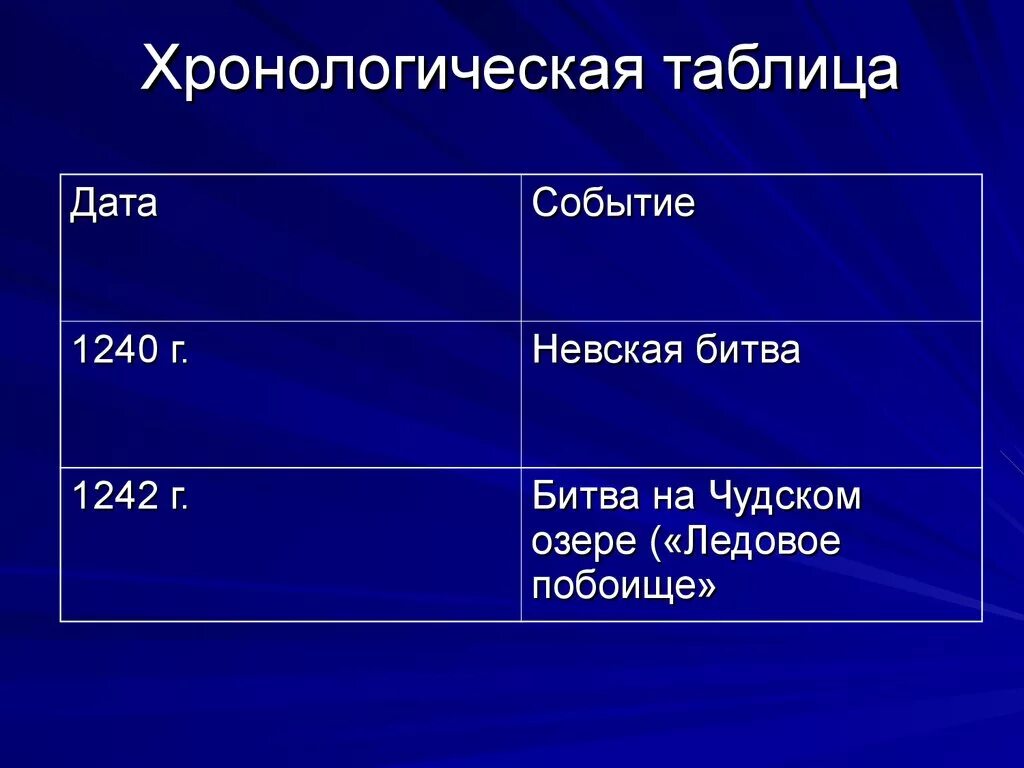 Хронологическая таблица

| Дата | Событие |
|---|---|
| 1240 г. | Невская битва |
| 1242 г. | Битва на Чудском озере («Ледовое побоище» |